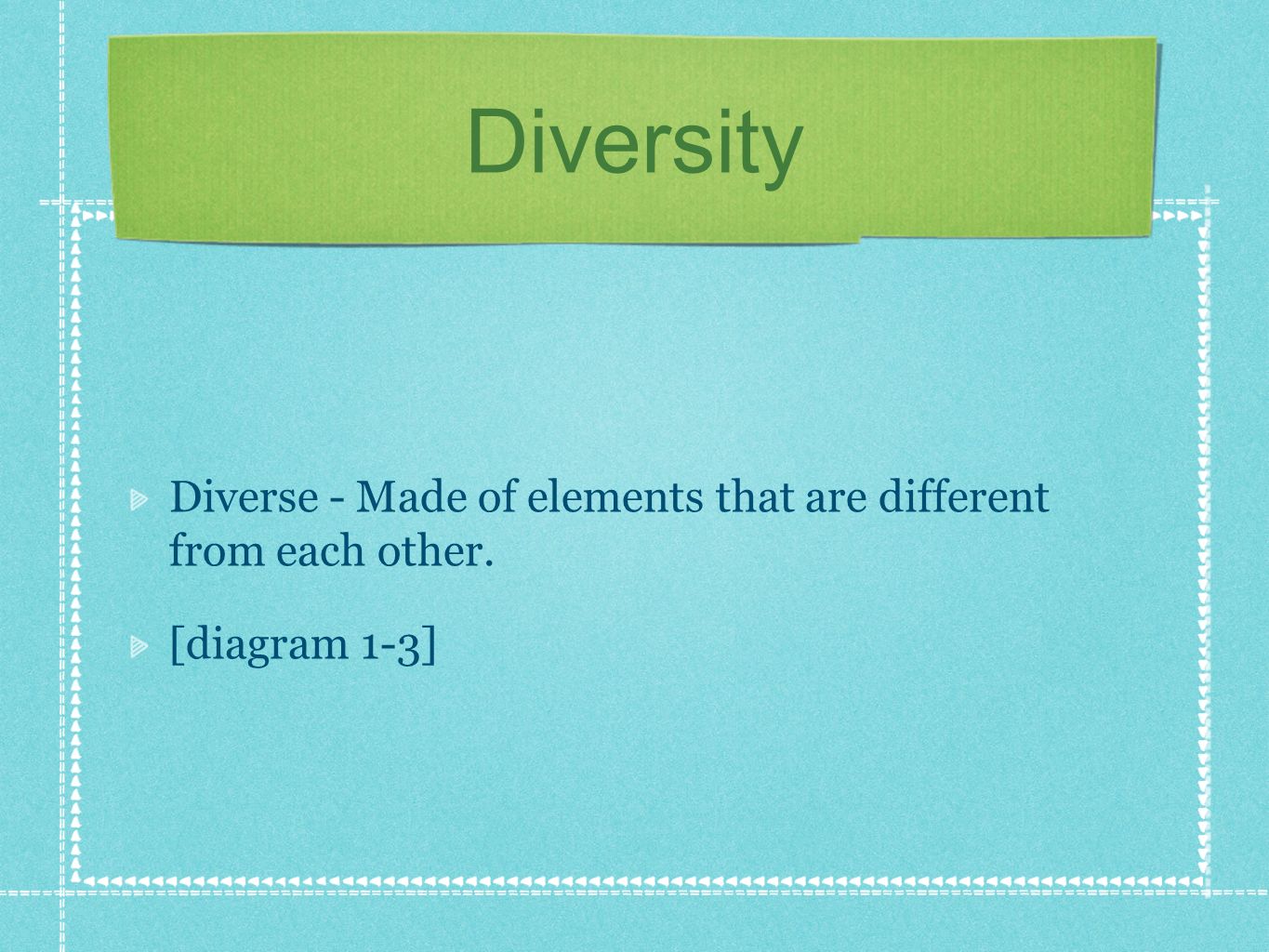 Diversity

Diverse - Made of elements that are different from each other.

[diagram 1-3]